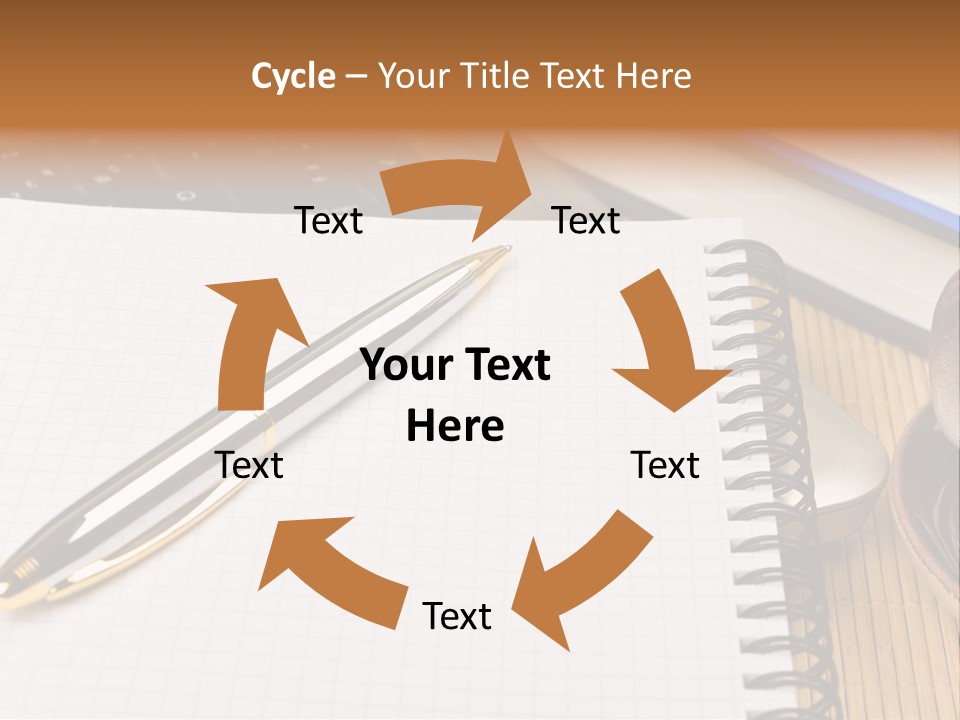 Cycle – Your Title Text Here

Text

Text

Your Text Here

Text

Text

Text